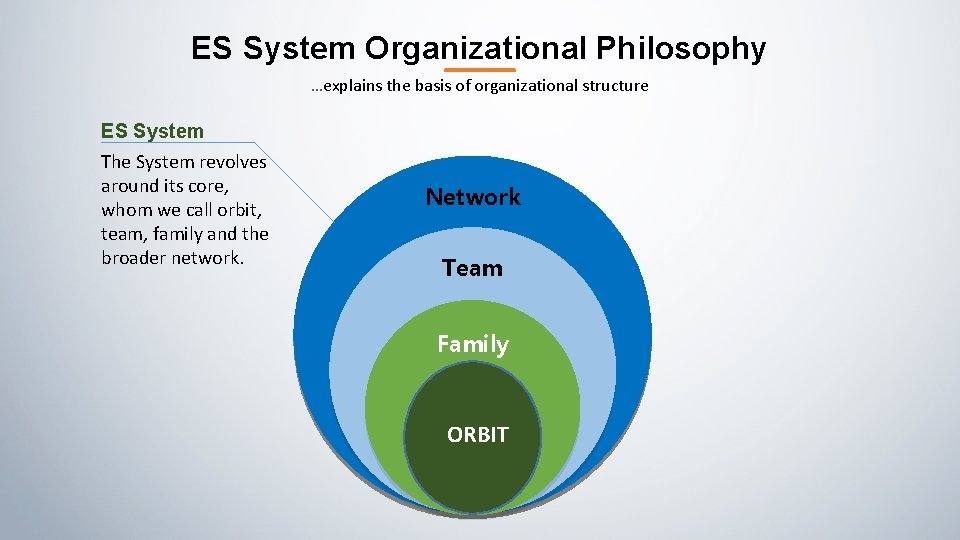 ES System Organizational Philosophy

…explains the basis of organizational structure

ES System

The System revolves around its core, whom we call orbit, team, family and the broader network.

Network

Team

Family

ORBIT